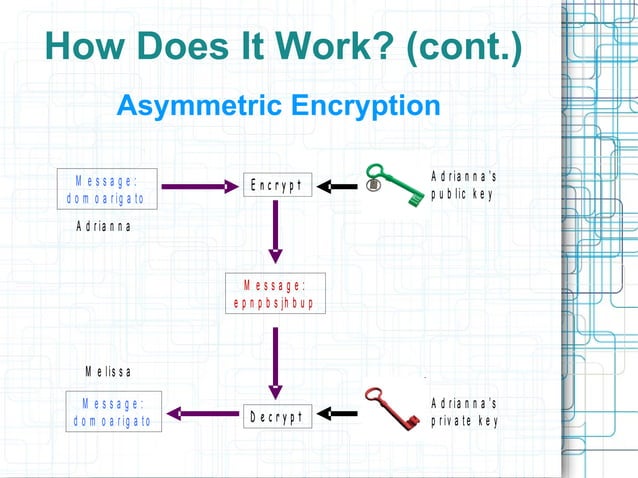 How Does It Work? (cont.)

Asymmetric Encryption

Message:
domoarigato

Adrianna

Encrypt

Adrianna's
public key

Message:
epnpbsjhbup

Melissa

Message:
domoarigato

Decrypt

Adrianna's
private key